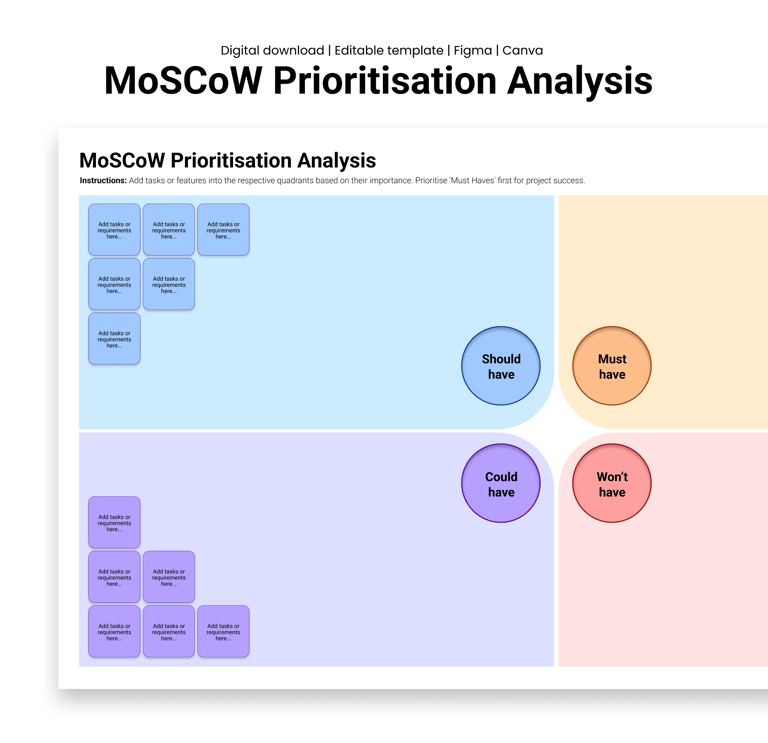 Digital download | Editable template | Figma | Canva

MoSCoW Prioritisation Analysis

MoSCoW Prioritisation Analysis

**Instructions:** Add tasks or features into the respective quadrants based on their importance. Prioritise 'Must Haves' first for project success.

Add tasks or requirements here...

Add tasks or requirements here...

Add tasks or requirements here...

Add tasks or requirements here...

Add tasks or requirements here...

Add tasks or requirements here...

Should have

Must have

Could have

Won't have

Add tasks or requirements here...

Add tasks or requirements here...

Add tasks or requirements here...

Add tasks or requirements here...

Add tasks or requirements here...

Add tasks or requirements here...